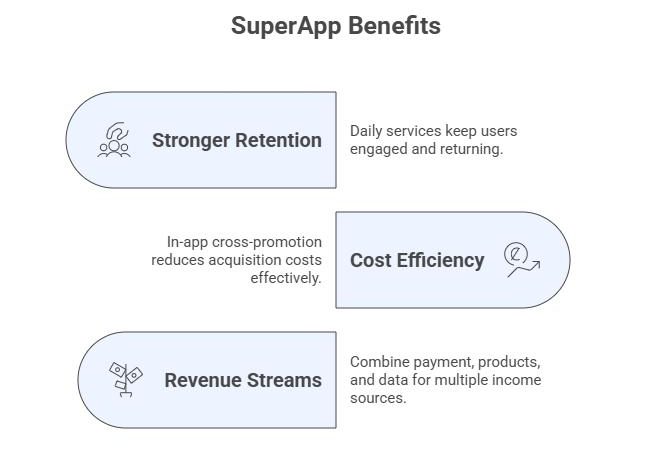 SuperApp Benefits

Stronger Retention

Daily services keep users engaged and returning.

In-app cross-promotion reduces acquisition costs effectively.

Cost Efficiency

Revenue Streams

Combine payment, products, and data for multiple income sources.